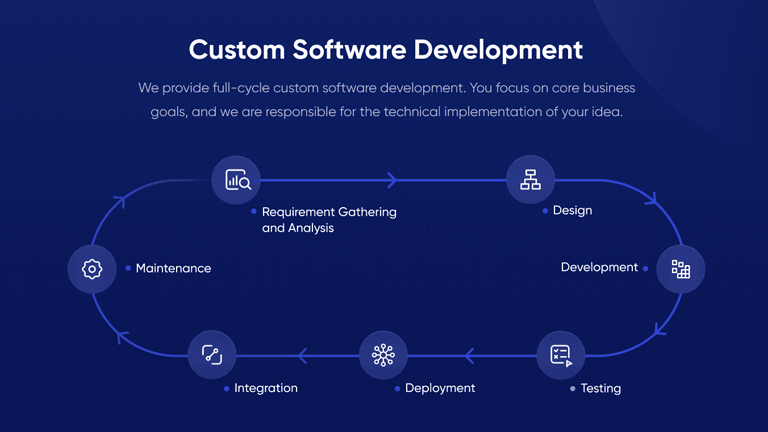 Custom Software Development

We provide full-cycle custom software development. You focus on core business goals, and we are responsible for the technical implementation of your idea.

Requirement Gathering and Analysis

Design

Development

Testing

Deployment

Integration

Maintenance